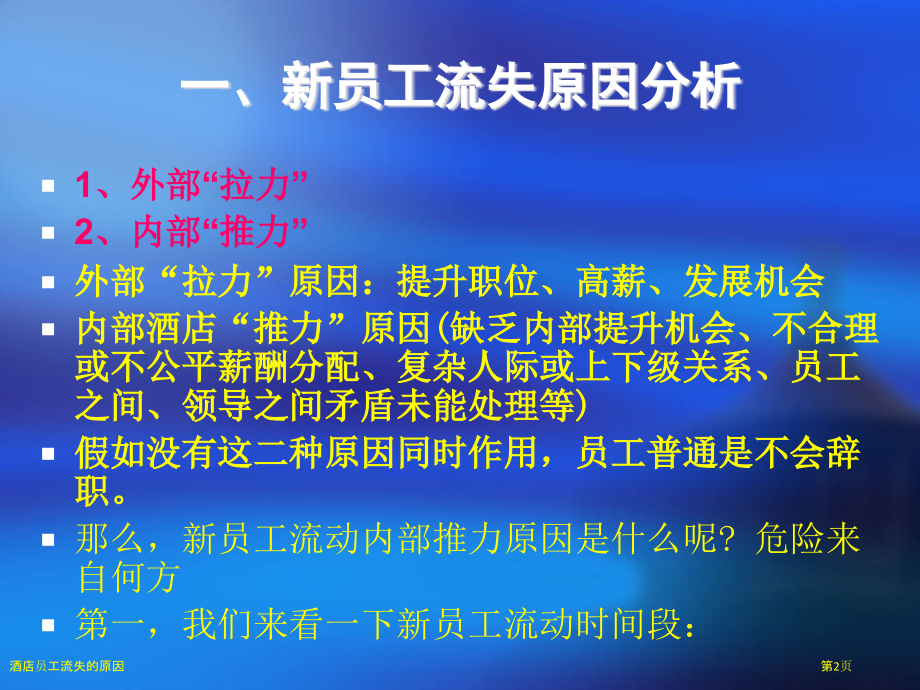 一、新员工流失原因分析

- 1、外部“拉力”
- 2、内部“推力”
- 外部“拉力”原因：提升职位、高薪、发展机会
- 内部酒店“推力”原因(缺乏内部提升机会、不合理或不公平薪酬分配、复杂人际或上下级关系、员工之间、领导之间矛盾未能处理等)
- 假如没有这二种原因同时作用，员工普通是不会辞职。
- 那么，新员工流动内部推力原因是什么呢？危险来自何方
- 第一，我们来看一下新员工流动时间段：

酒店员工流失的原因

第2页